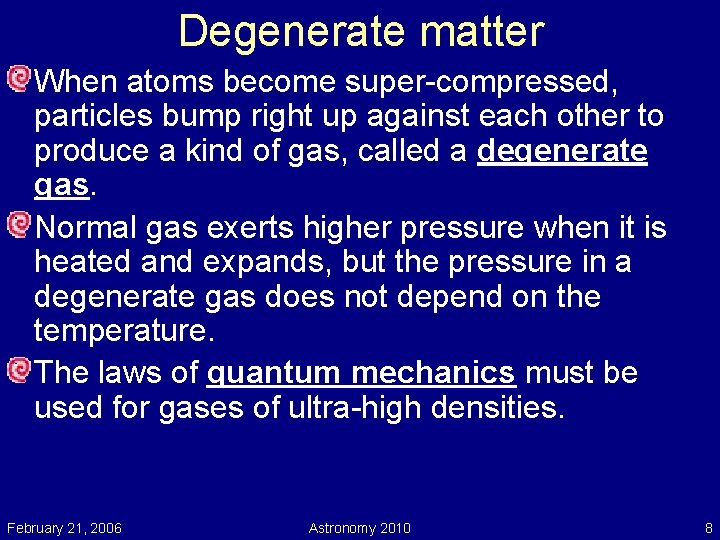 Degenerate matter

When atoms become super-compressed, particles bump right up against each other to produce a kind of gas, called a degenerate gas.

Normal gas exerts higher pressure when it is heated and expands, but the pressure in a degenerate gas does not depend on the temperature.

The laws of quantum mechanics must be used for gases of ultra-high densities.

February 21, 2006 Astronomy 2010 8